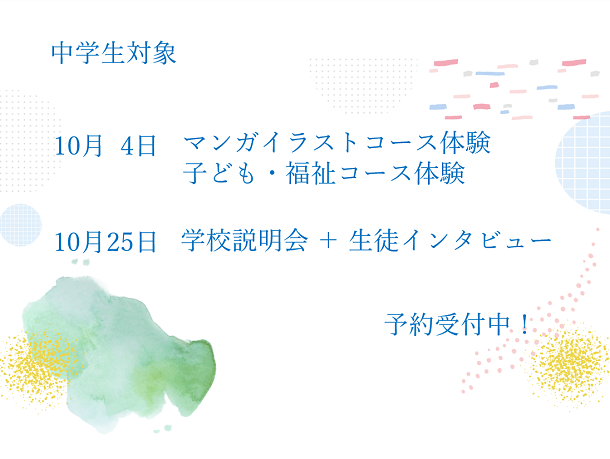 中学生対象

10月 4日　マンガイラストコース体験
子ども・福祉コース体験

10月25日　学校説明会 ＋ 生徒インタビュー

予約受付中！